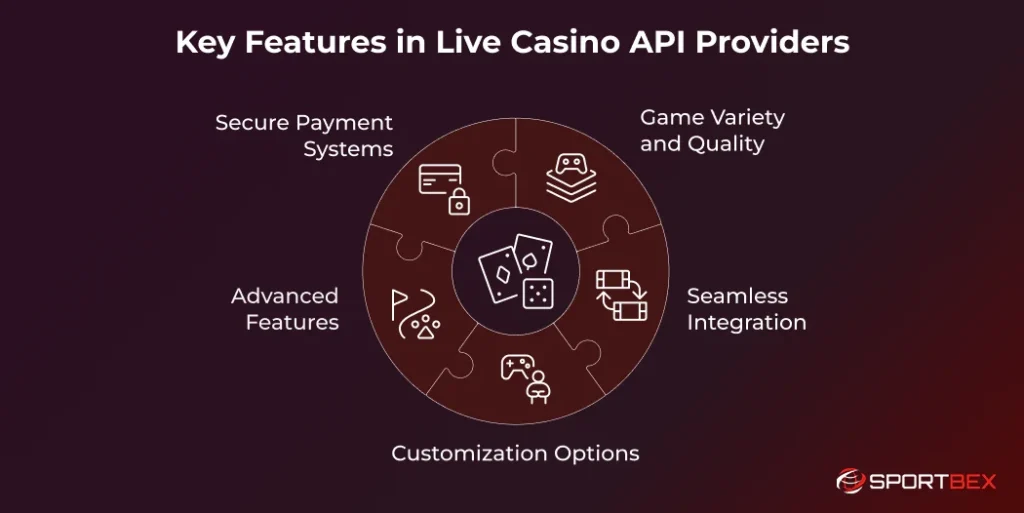 Key Features in Live Casino API Providers

Secure Payment Systems

Game Variety and Quality

Advanced Features

Seamless Integration

Customization Options

SPORTBEX